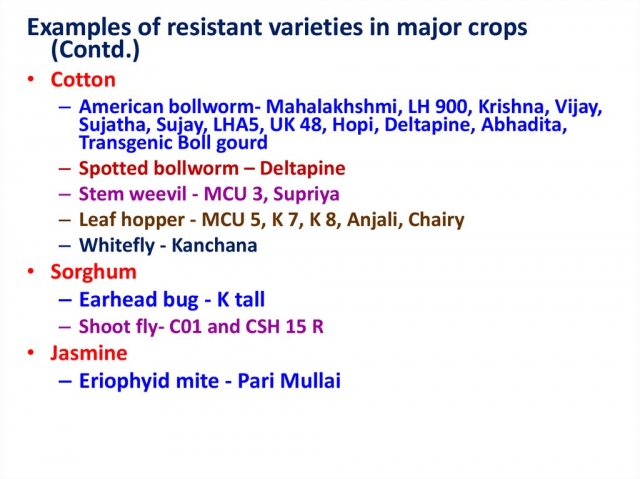 Examples of resistant varieties in major crops (Contd.)

• Cotton
– American bollworm- Mahalakhshmi, LH 900, Krishna, Vijay, Sujatha, Sujay, LHA5, UK 48, Hopi, Deltapine, Abhadita, Transgenic Boll gourd
– Spotted bollworm – Deltapine
– Stem weevil - MCU 3, Supriya
– Leaf hopper - MCU 5, K 7, K 8, Anjali, Chairy
– Whitefly - Kanchana
• Sorghum
– Earhead bug - K tall
– Shoot fly- C01 and CSH 15 R
• Jasmine
– Eriophyid mite - Pari Mullai